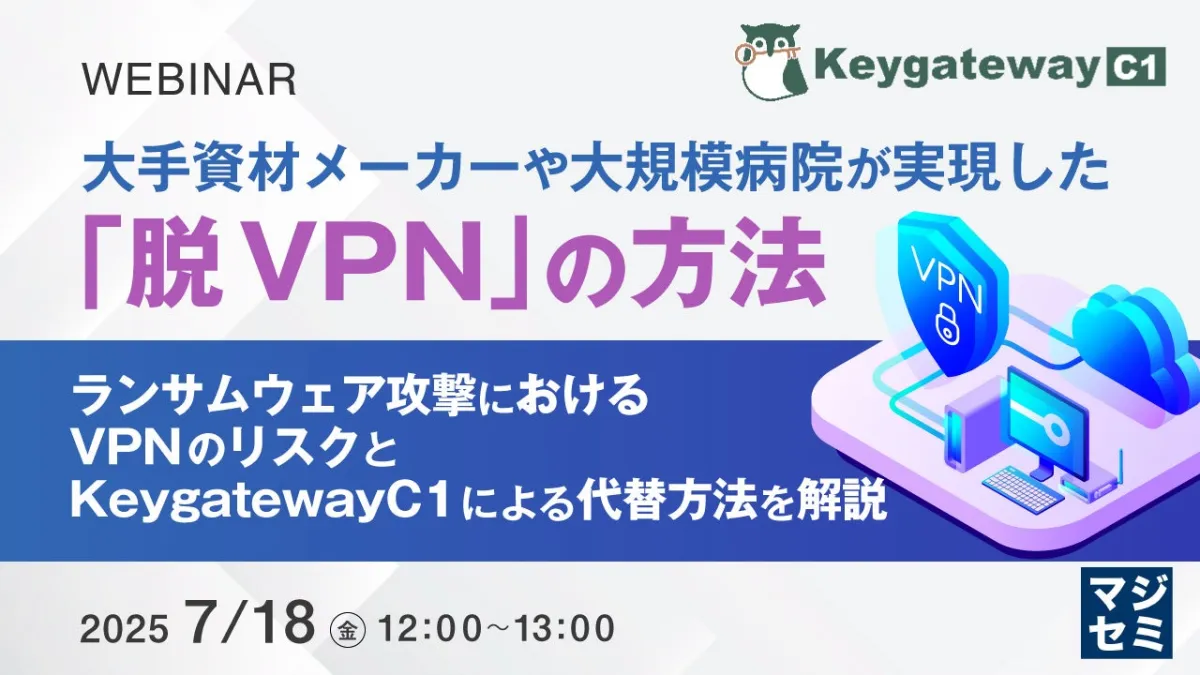 WEBINAR

Keygateway C1

大手資材メーカーや大規模病院が実現した

「脱VPN」の方法

VPN

ランサムウェア攻撃における
VPNのリスクと
KeygatewayC1による代替方法を解説

2025 7/18 金 12:00～13:00

マジセミ